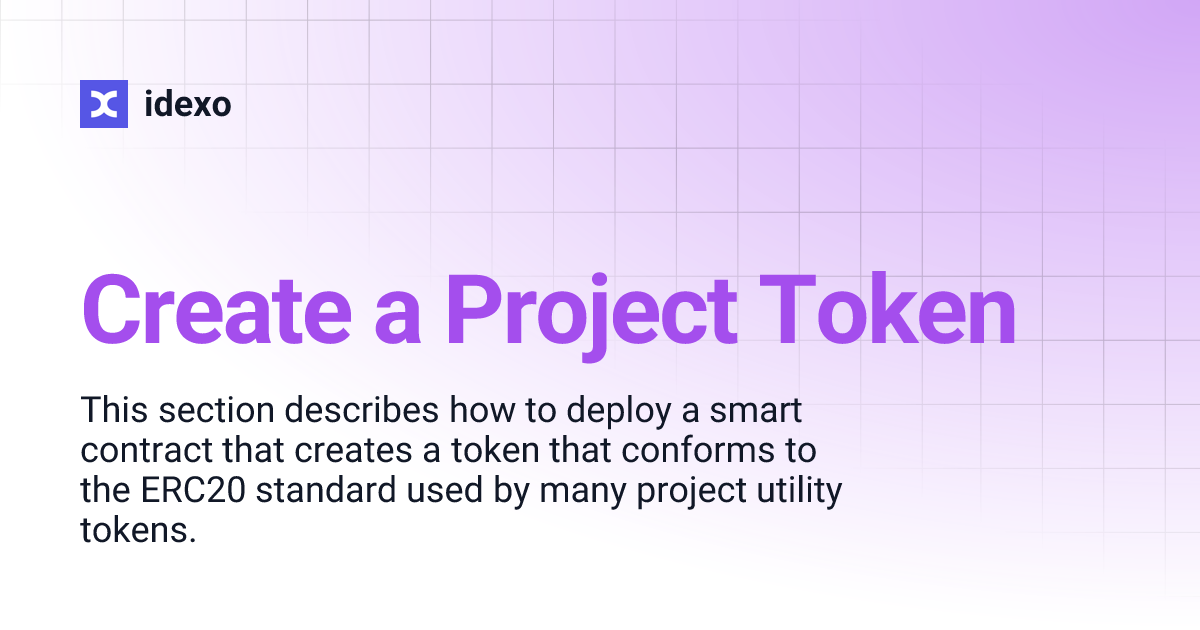 idexo

Create a Project Token

This section describes how to deploy a smart contract that creates a token that conforms to the ERC20 standard used by many project utility tokens.